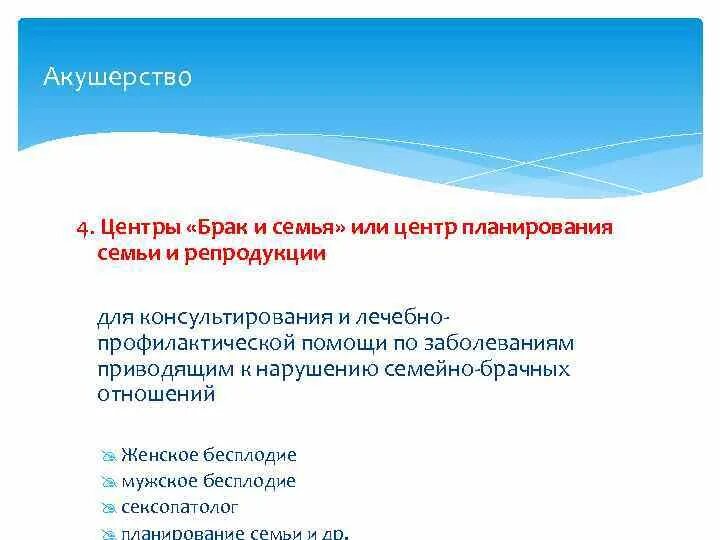 Акушерство

4. Центры «Брак и семья» или центр планирования семьи и репродукции

для консультирования и лечебно-профилактической помощи по заболеваниям приводящим к нарушению семейно-брачных отношений

Женское бесплодие
мужское бесплодие
сексопатолог
планирование семьи и др.